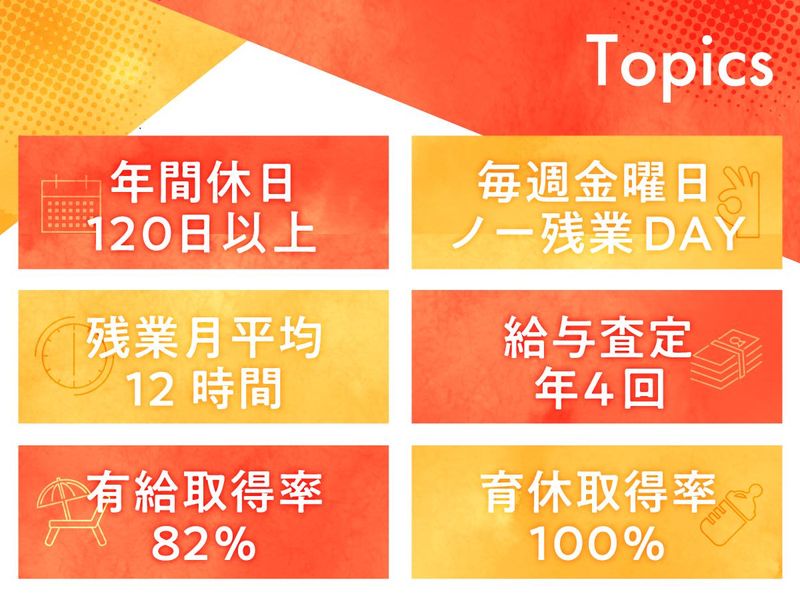 Topics

年間休日
120日以上

毎週金曜日
ノー残業DAY

残業月平均
12 時間

給与査定
年4回

有給取得率
82%

育休取得率
100%